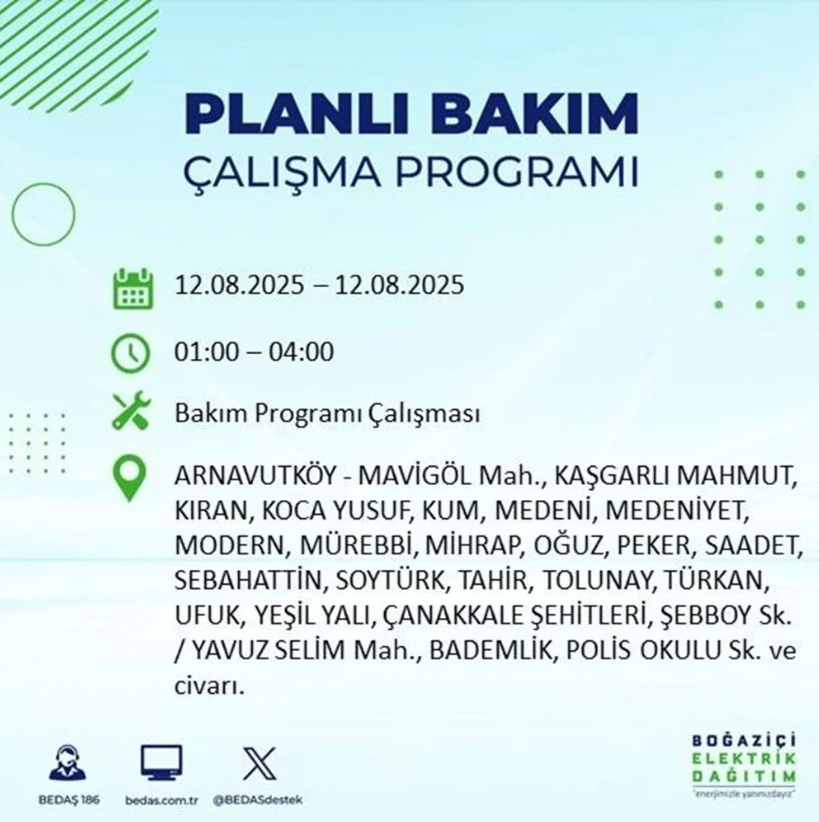 PLANLI BAKIM
ÇALIŞMA PROGRAMI

12.08.2025 – 12.08.2025

01:00 – 04:00

Bakım Programı Çalışması

ARNAVUTKÖY - MAVİGÖL Mah., KAŞGARLI MAHMUT, KIRAN, KOCA YUSUF, KUM, MEDENİ, MEDENİYET, MODERN, MÜREBBİ, MİHRAP, OĞUZ, PEKER, SAADET, SEBAHATTİN, SOYTÜRK, TAHİR, TOLUNAY, TÜRKAN, UFUK, YEŞİL YALI, ÇANAKKALE ŞEHİTLERİ, ŞEBBOY Sk. / YAVUZ SELİM Mah., BADEMLİK, POLİS OKULU Sk. ve civarı.

BEDAŞ 186
bedas.com.tr
@BEDASdestek

BOĞAZİÇİ
ELEKTRİK
DAĞITIM
"enerjimizle yanınızdayız"